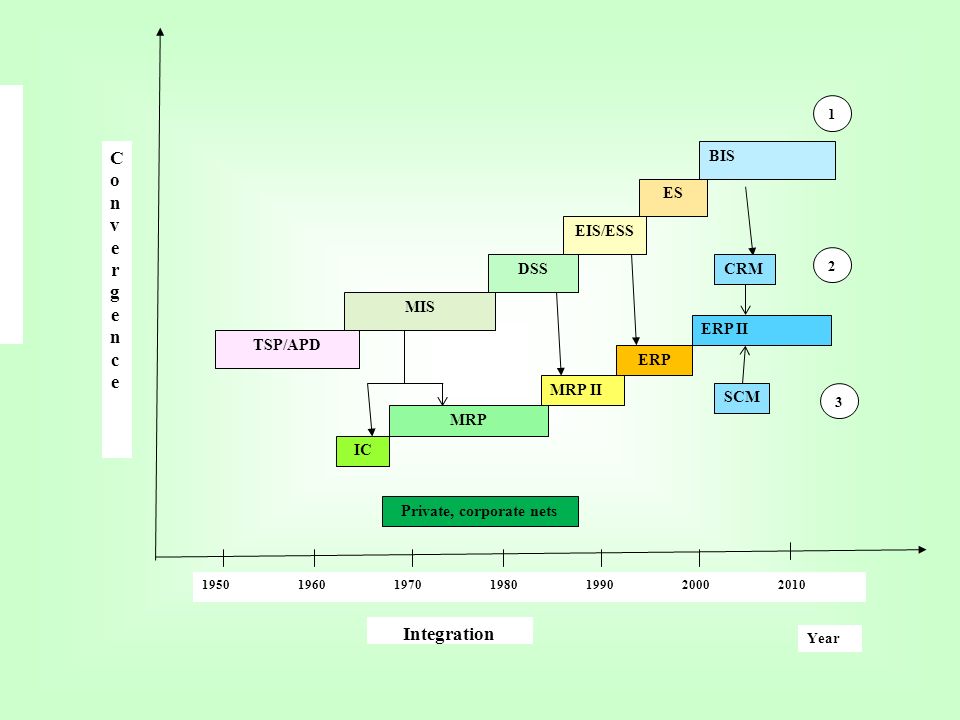 Convergence

1

BIS

ES

EIS/ESS

DSS

CRM

2

MIS

ERP II

TSP/APD

ERP

MRP II

SCM

3

MRP

IC

Private, corporate nets

1950 1960 1970 1980 1990 2000 2010

Integration

Year